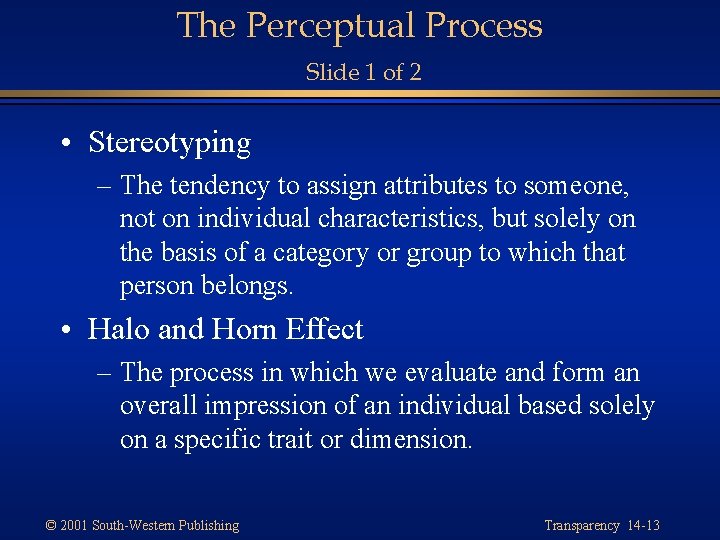 The Perceptual Process

Slide 1 of 2

• Stereotyping

– The tendency to assign attributes to someone, not on individual characteristics, but solely on the basis of a category or group to which that person belongs.

• Halo and Horn Effect

– The process in which we evaluate and form an overall impression of an individual based solely on a specific trait or dimension.

© 2001 South-Western Publishing

Transparency 14-13